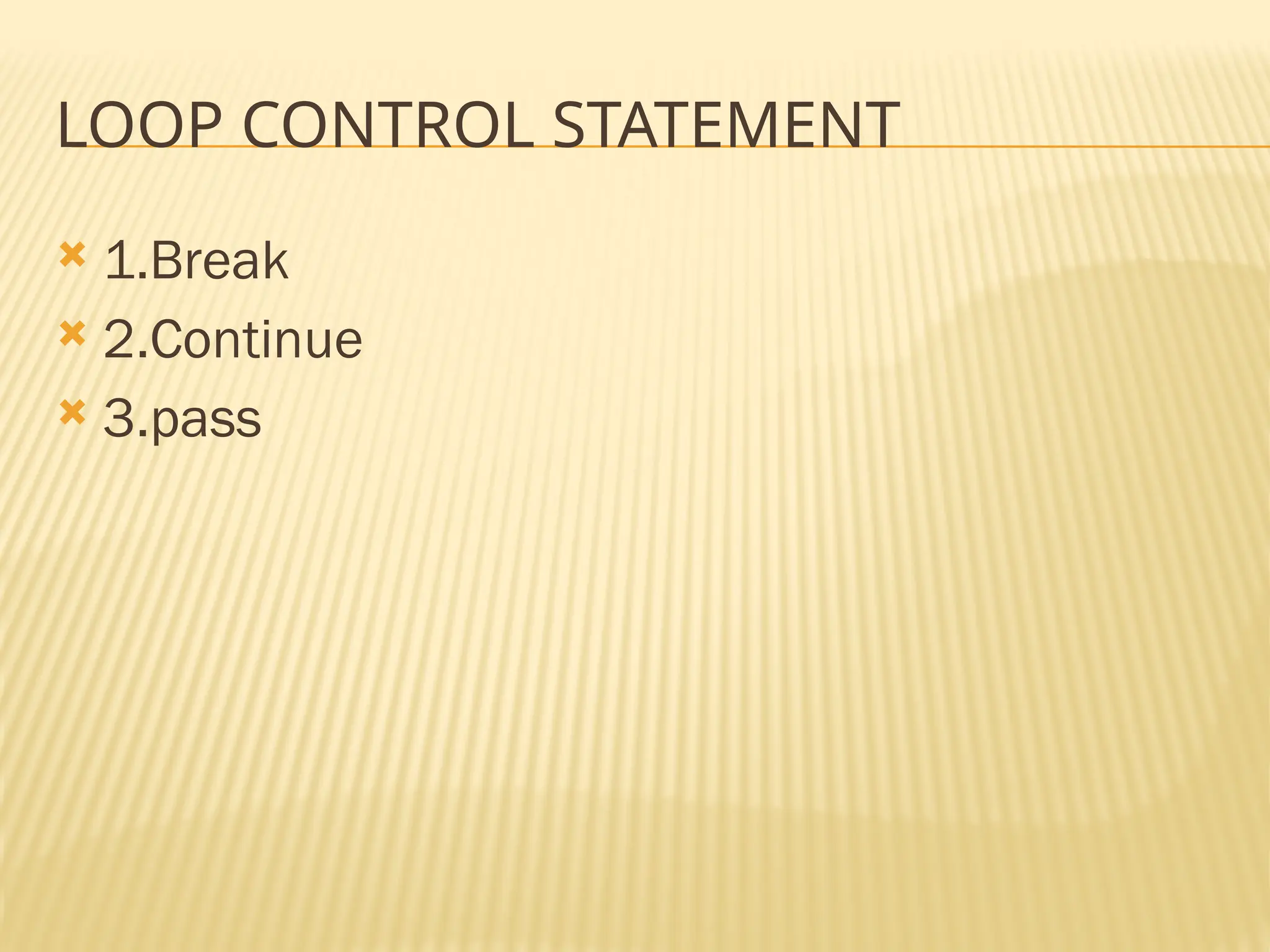 LOOP CONTROL STATEMENT

1.Break
2.Continue
3.pass